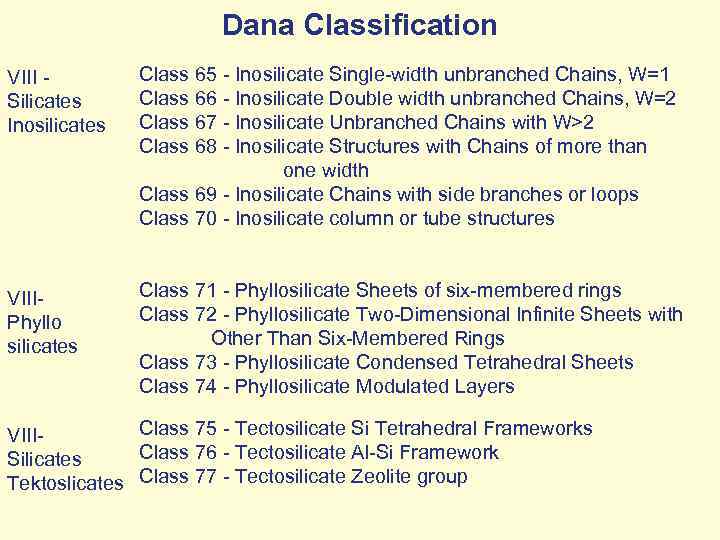 Dana Classification

VIII - Silicates Inosilicates

Class 65 - Inosilicate Single-width unbranched Chains, W=1
Class 66 - Inosilicate Double width unbranched Chains, W=2
Class 67 - Inosilicate Unbranched Chains with W>2
Class 68 - Inosilicate Structures with Chains of more than one width
Class 69 - Inosilicate Chains with side branches or loops
Class 70 - Inosilicate column or tube structures

VIII- Phyllo silicates

Class 71 - Phyllosilicate Sheets of six-membered rings
Class 72 - Phyllosilicate Two-Dimensional Infinite Sheets with Other Than Six-Membered Rings
Class 73 - Phyllosilicate Condensed Tetrahedral Sheets
Class 74 - Phyllosilicate Modulated Layers

VIII- Silicates Tektoslicates

Class 75 - Tectosilicate Si Tetrahedral Frameworks
Class 76 - Tectosilicate Al-Si Framework
Class 77 - Tectosilicate Zeolite group